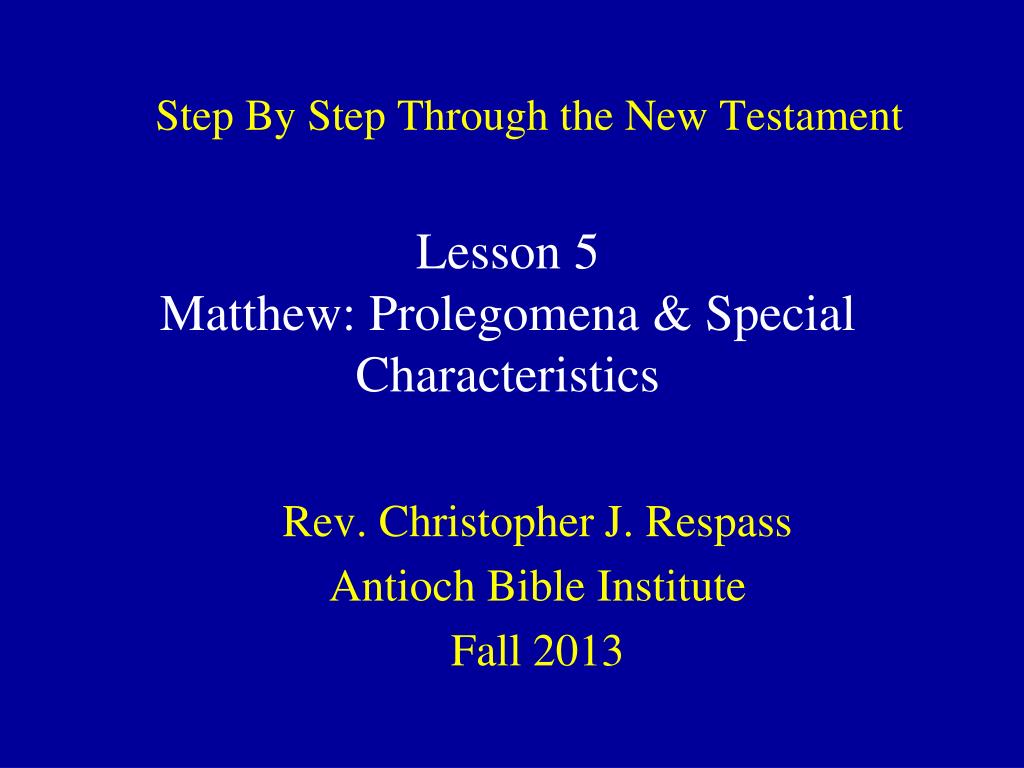 Step By Step Through the New Testament

Lesson 5
Matthew: Prolegomena & Special Characteristics

Rev. Christopher J. Respass
Antioch Bible Institute
Fall 2013